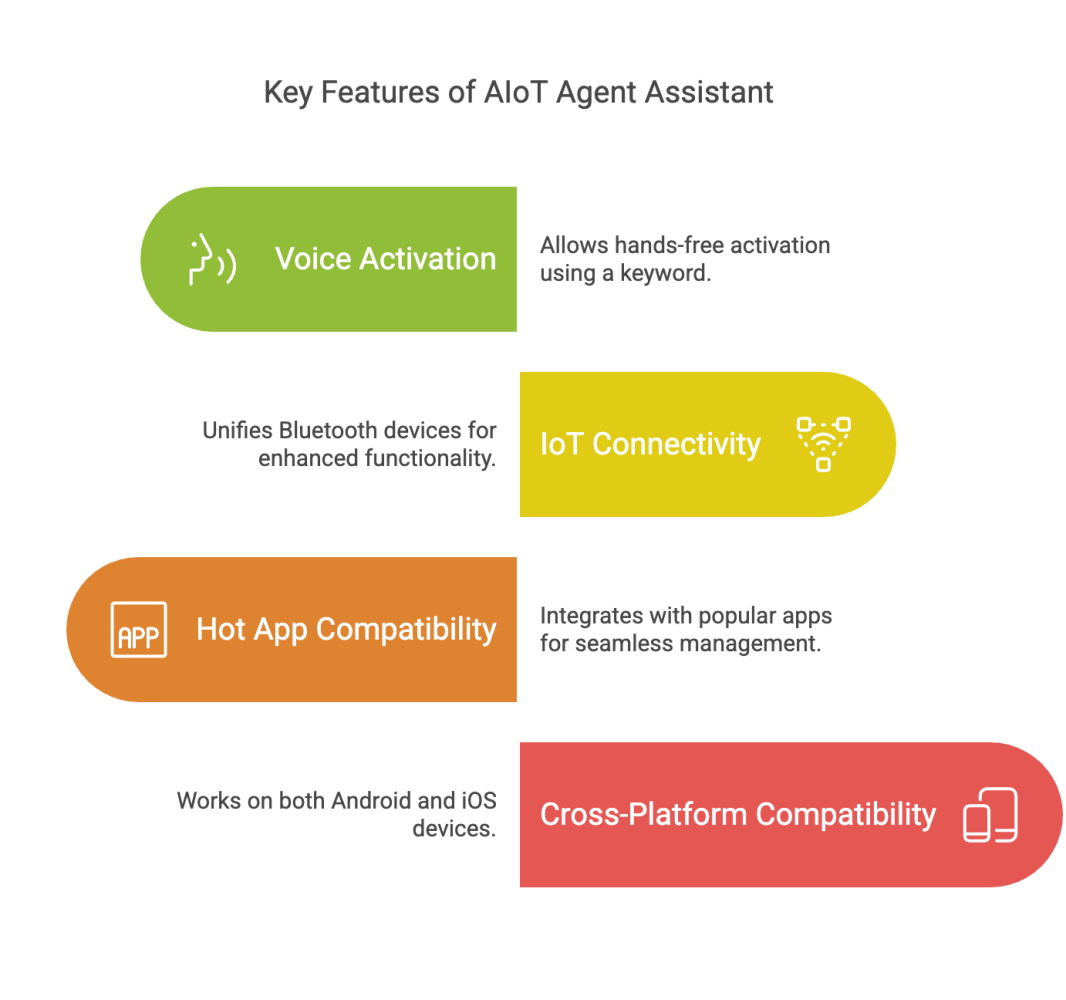 Key Features of AIoT Agent Assistant

Voice Activation

Allows hands-free activation using a keyword.

Unifies Bluetooth devices for enhanced functionality.

IoT Connectivity

APP

Hot App Compatibility

Integrates with popular apps for seamless management.

Works on both Android and iOS devices.

Cross-Platform Compatibility